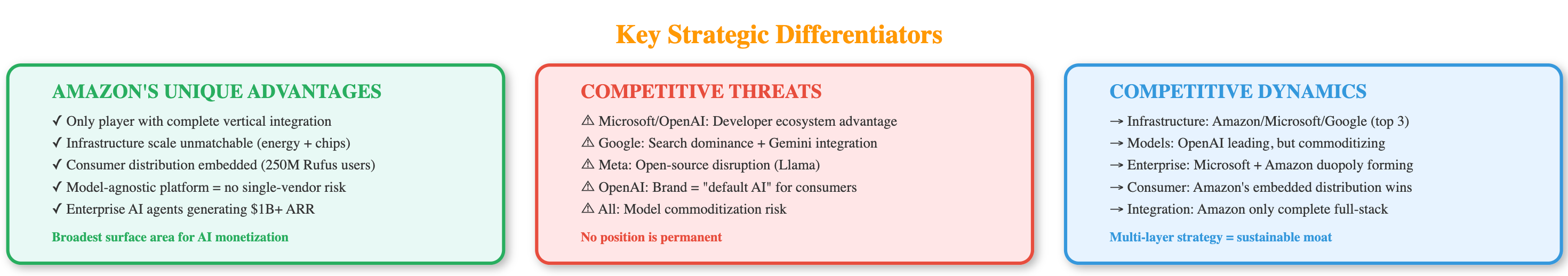 Key Strategic Differentiators

AMAZON'S UNIQUE ADVANTAGES

✓ Only player with complete vertical integration
✓ Infrastructure scale unmatchable (energy + chips)
✓ Consumer distribution embedded (250M Rufus users)
✓ Model-agnostic platform = no single-vendor risk
✓ Enterprise AI agents generating \$1B+ ARR

Broadest surface area for AI monetization

COMPETITIVE THREATS

⚠ Microsoft/OpenAI: Developer ecosystem advantage
⚠ Google: Search dominance + Gemini integration
⚠ Meta: Open-source disruption (Llama)
⚠ OpenAI: Brand = "default AI" for consumers
⚠ All: Model commoditization risk

No position is permanent

COMPETITIVE DYNAMICS

→ Infrastructure: Amazon/Microsoft/Google (top 3)
→ Models: OpenAI leading, but commoditizing
→ Enterprise: Microsoft + Amazon duopoly forming
→ Consumer: Amazon's embedded distribution wins
→ Integration: Amazon only complete full-stack

Multi-layer strategy = sustainable moat